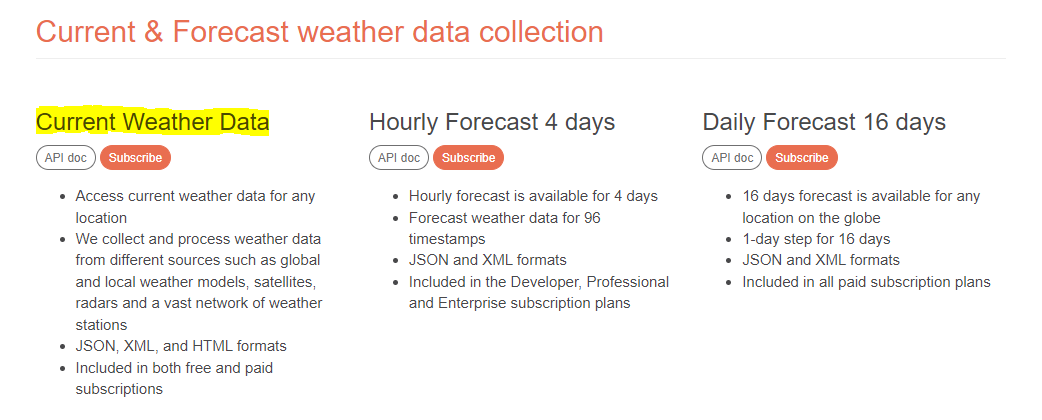 Current & Forecast weather data collection

Current Weather Data

API doc Subscribe

- Access current weather data for any location
- We collect and process weather data from different sources such as global and local weather models, satellites, radars and a vast network of weather stations
- JSON, XML, and HTML formats
- Included in both free and paid subscriptions

Hourly Forecast 4 days

API doc Subscribe

- Hourly forecast is available for 4 days
- Forecast weather data for 96 timestamps
- JSON and XML formats
- Included in the Developer, Professional and Enterprise subscription plans

Daily Forecast 16 days

API doc Subscribe

- 16 days forecast is available for any location on the globe
- 1-day step for 16 days
- JSON and XML formats
- Included in all paid subscription plans